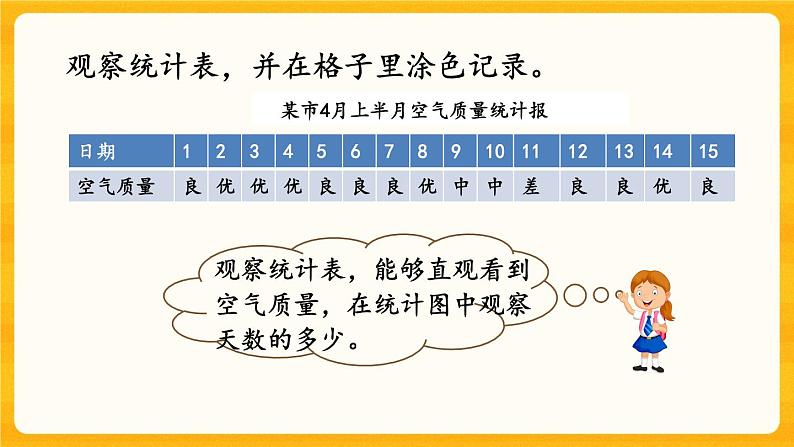 观察统计表，并在格子里涂色记录。

某市4月上半月空气质量统计报

| 日期 | 1 | 2 | 3 | 4 | 5 | 6 | 7 | 8 | 9 | 10 | 11 | 12 | 13 | 14 | 15 |
|---|---|---|---|---|---|---|---|---|---|---|---|---|---|---|---|
| 空气质量 | 良 | 优 | 优 | 优 | 良 | 良 | 良 | 优 | 中 | 中 | 差 | 良 | 良 | 优 | 良 |

观察统计表，能够直观看到空气质量，在统计图中观察天数的多少。